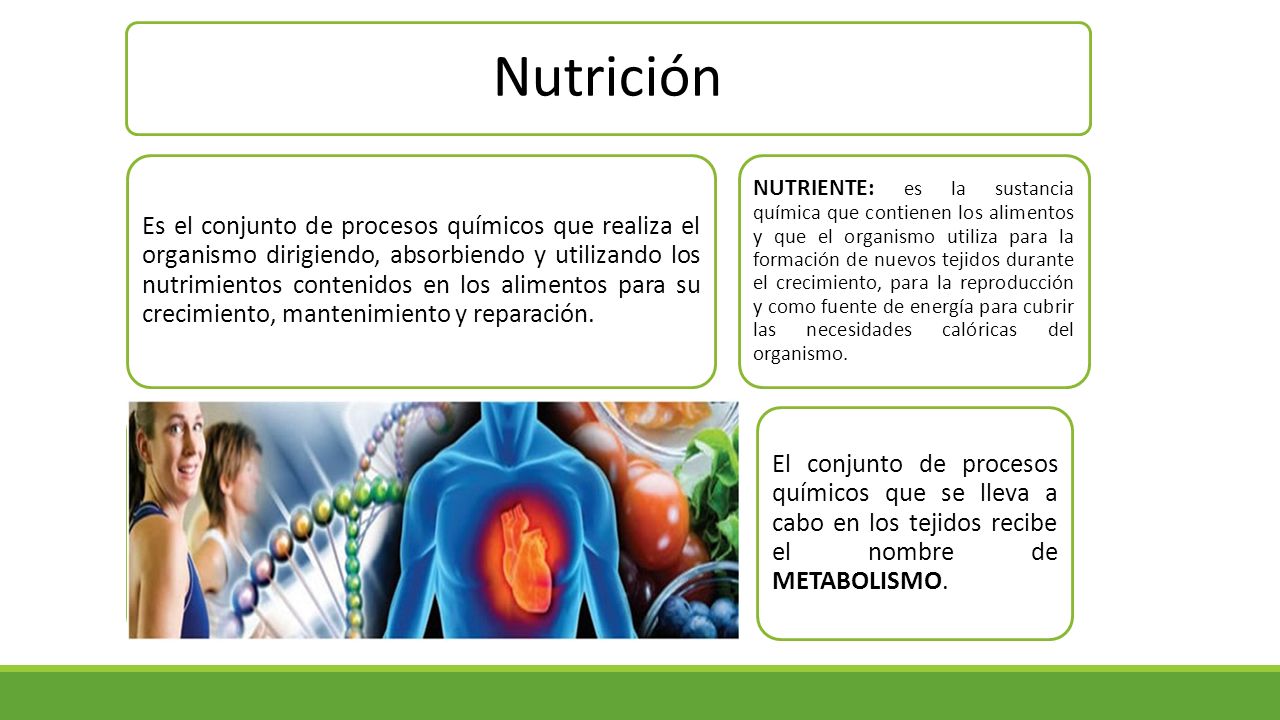 Nutrición

Es el conjunto de procesos químicos que realiza el organismo dirigiendo, absorbiendo y utilizando los nutrimientos contenidos en los alimentos para su crecimiento, mantenimiento y reparación.

NUTRIENTE: es la sustancia química que contienen los alimentos y que el organismo utiliza para la formación de nuevos tejidos durante el crecimiento, para la reproducción y como fuente de energía para cubrir las necesidades calóricas del organismo.

El conjunto de procesos químicos que se lleva a cabo en los tejidos recibe el nombre de METABOLISMO.